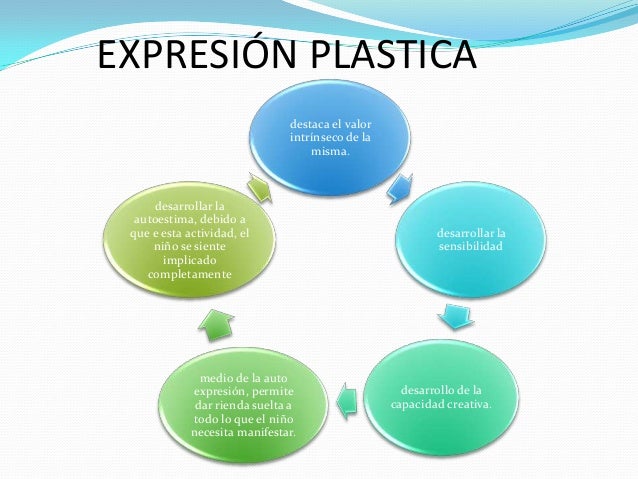 EXPRESIÓN PLASTICA

destaca el valor intrínseco de la misma.

desarrollar la sensibilidad

desarrollo de la capacidad creativa.

medio de la auto expresión, permite dar rienda suelta a todo lo que el niño necesita manifestar.

desarrollar la autoestima, debido a que e esta actividad, el niño se siente implicado completamente